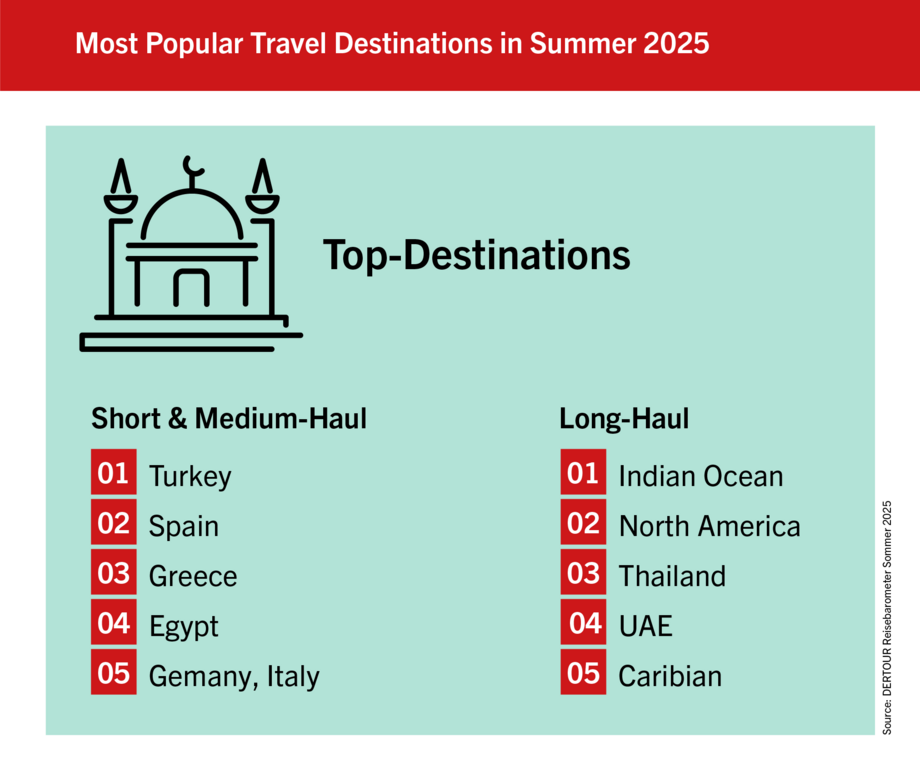 Most Popular Travel Destinations in Summer 2025

Top-Destinations

Short & Medium-Haul

01 Turkey
02 Spain
03 Greece
04 Egypt
05 Gemany, Italy

Long-Haul

01 Indian Ocean
02 North America
03 Thailand
04 UAE
05 Caribian

Source: DERTOUR Reisebarometer Sommer 2025